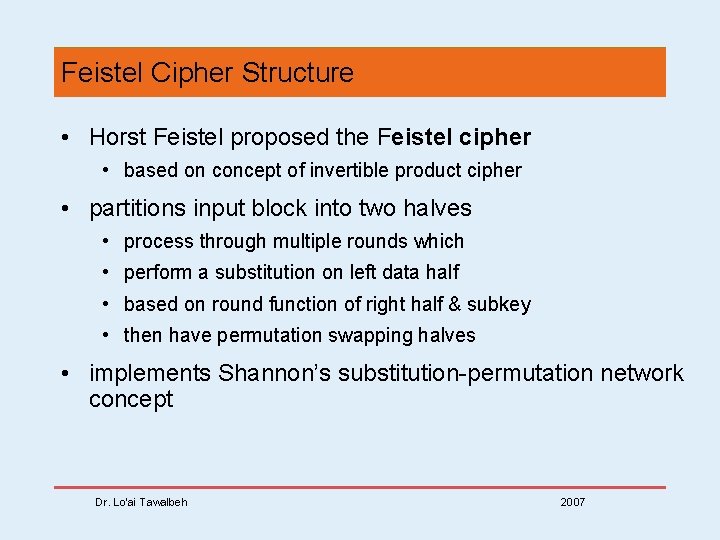 Feistel Cipher Structure

• Horst Feistel proposed the Feistel cipher
  • based on concept of invertible product cipher
• partitions input block into two halves
  • process through multiple rounds which
  • perform a substitution on left data half
  • based on round function of right half & subkey
  • then have permutation swapping halves
• implements Shannon's substitution-permutation network concept

Dr. Lo'ai Tawalbeh

2007